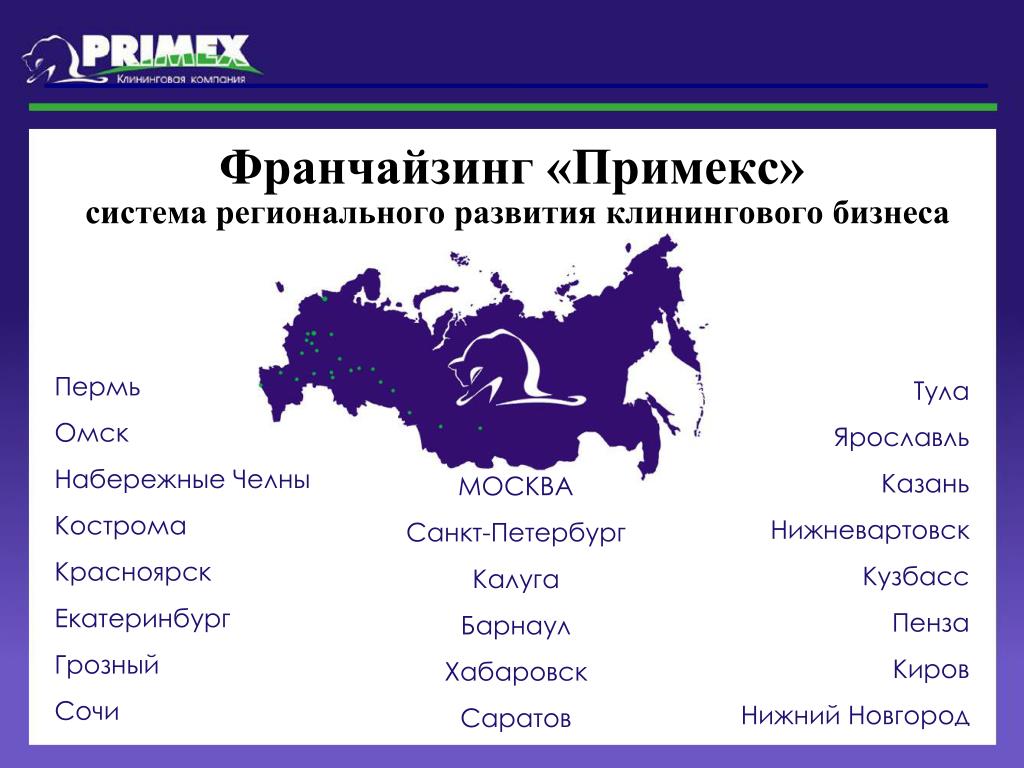 PRIMEX
Клининговая компания

Франчайзинг «Примекс»
система регионального развития клинингового бизнеса

Пермь
Омск
Набережные Челны
Кострома
Красноярск
Екатеринбург
Грозный
Сочи

МОСКВА
Санкт-Петербург
Калуга
Барнаул
Хабаровск
Саратов

Тула
Ярославль
Казань
Нижневартовск
Кузбасс
Пенза
Киров
Нижний Новгород